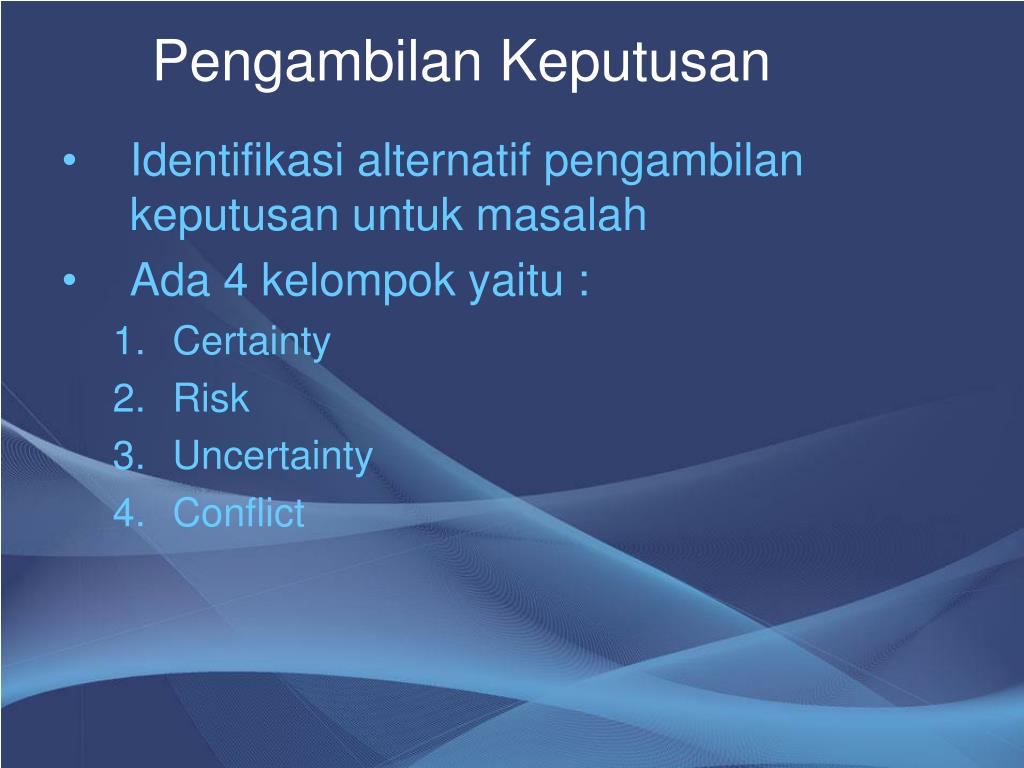 Pengambilan Keputusan

• Identifikasi alternatif pengambilan keputusan untuk masalah
• Ada 4 kelompok yaitu :
1. Certainty
2. Risk
3. Uncertainty
4. Conflict